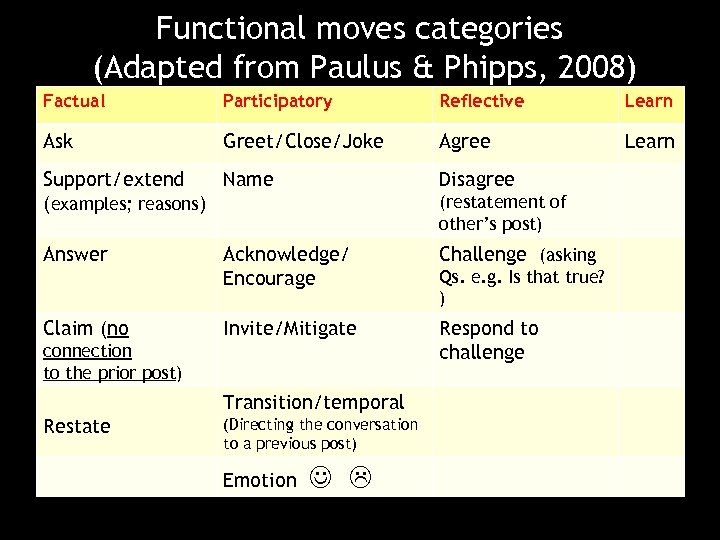 Functional moves categories
(Adapted from Paulus & Phipps, 2008)

| Factual | Participatory | Reflective | Learn |
|---|---|---|---|
| Ask | Greet/Close/Joke | Agree | Learn |
| Support/extend (examples; reasons) | Name | Disagree (restatement of other's post) | |
| Answer | Acknowledge/ Encourage | Challenge (asking Qs. e.g. Is that true? ) | |
| Claim (no connection to the prior post) | Invite/Mitigate | Respond to challenge | |
| Restate | Transition/temporal (Directing the conversation to a previous post) | | |
| | Emotion ☺ ☹ | | |